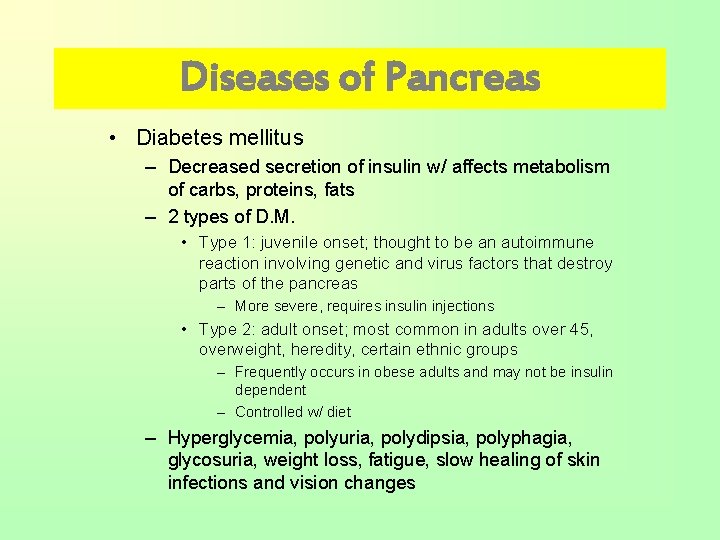 Diseases of Pancreas

• Diabetes mellitus

– Decreased secretion of insulin w/ affects metabolism of carbs, proteins, fats

– 2 types of D.M.

• Type 1: juvenile onset; thought to be an autoimmune reaction involving genetic and virus factors that destroy parts of the pancreas

– More severe, requires insulin injections

• Type 2: adult onset; most common in adults over 45, overweight, heredity, certain ethnic groups

– Frequently occurs in obese adults and may not be insulin dependent

– Controlled w/ diet

– Hyperglycemia, polyuria, polydipsia, polyphagia, glycosuria, weight loss, fatigue, slow healing of skin infections and vision changes